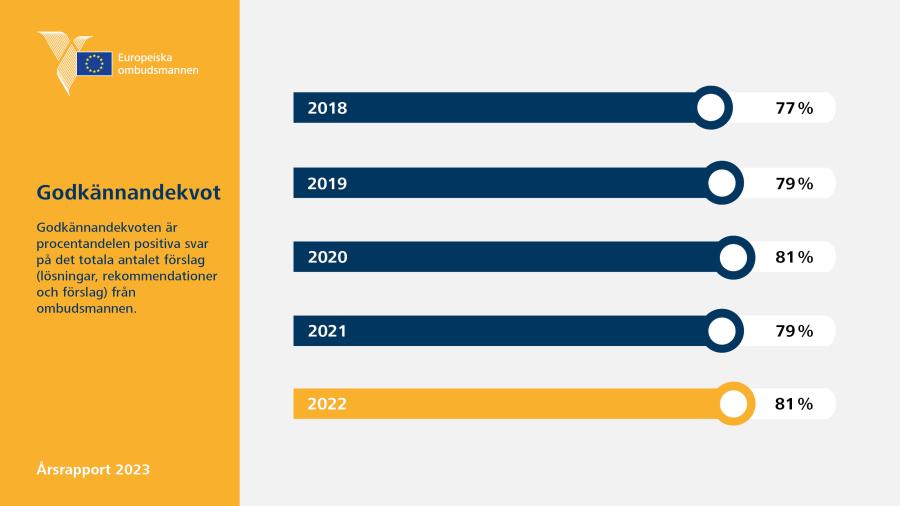 Europeiska ombudsmannen

Godkännandekvot

Godkännandekvoten är procentandelen positiva svar på det totala antalet förslag (lösningar, rekommendationer och förslag) från ombudsmannen.

Årsrapport 2023

2018 77 %

2019 79 %

2020 81 %

2021 79 %

2022 81 %